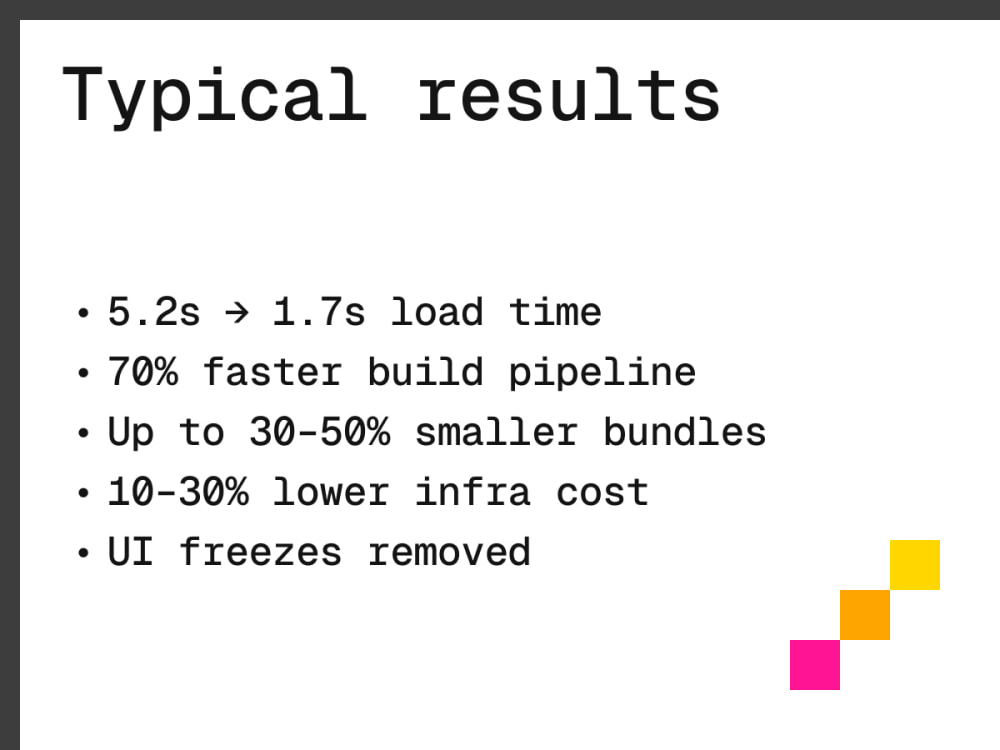 Typical results

• 5.2s → 1.7s load time
• 70% faster build pipeline
• Up to 30-50% smaller bundles
• 10-30% lower infra cost
• UI freezes removed